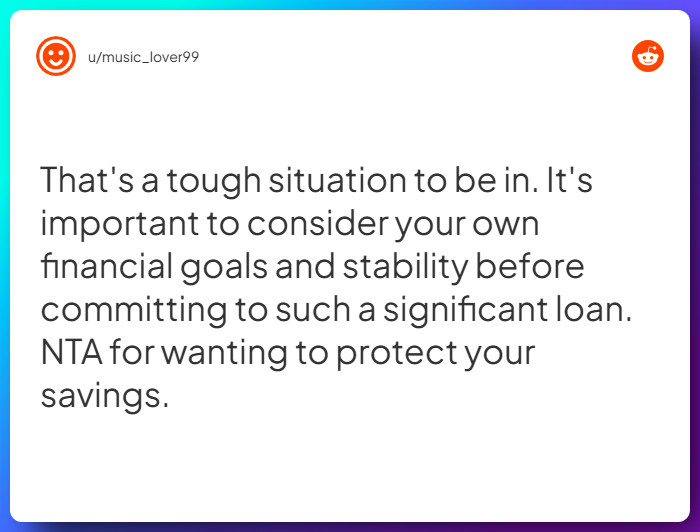 u/music_lover99

That's a tough situation to be in. It's important to consider your own financial goals and stability before committing to such a significant loan. NTA for wanting to protect your savings.